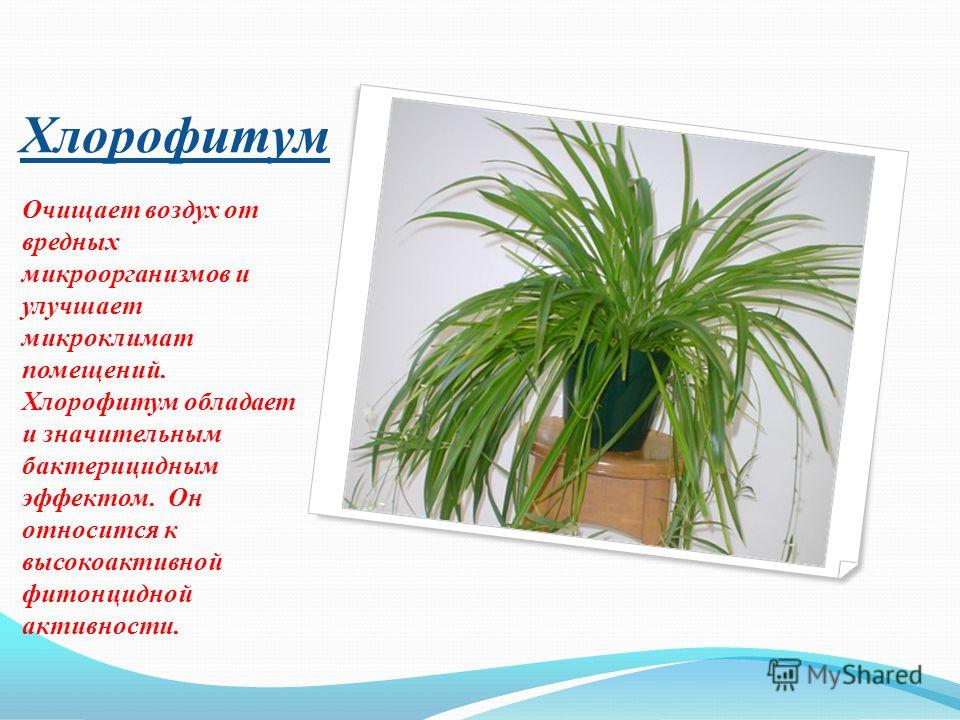 Хлорофитум

Очищает воздух от вредных микроорганизмов и улучшает микроклимат помещений. Хлорофитум обладает и значительным бактерицидным эффектом. Он относится к высокоактивной фитонцидной активности.

MyShared